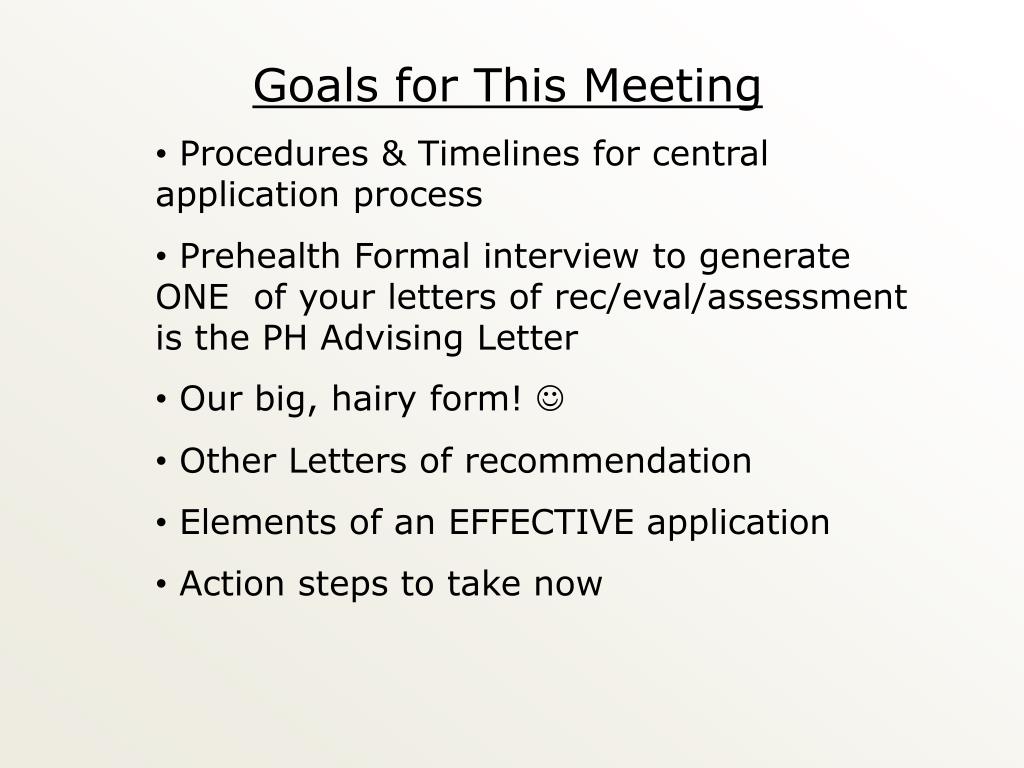 Goals for This Meeting

• Procedures & Timelines for central application process

• Prehealth Formal interview to generate ONE of your letters of rec/eval/assessment is the PH Advising Letter

• Our big, hairy form! ☺

• Other Letters of recommendation

• Elements of an EFFECTIVE application

• Action steps to take now